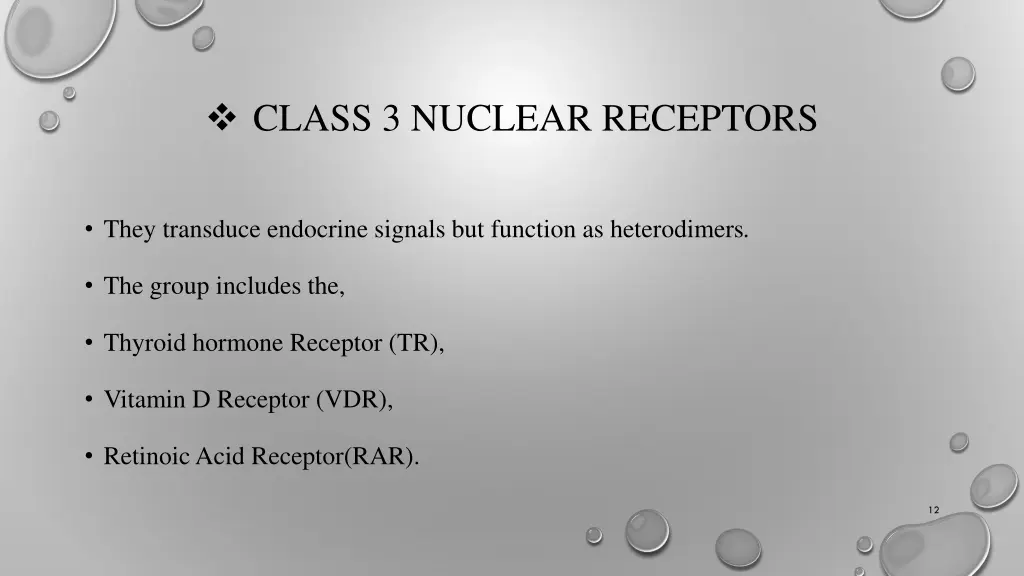 ❖ CLASS 3 NUCLEAR RECEPTORS

• They transduce endocrine signals but function as heterodimers.

• The group includes the,

• Thyroid hormone Receptor (TR),

• Vitamin D Receptor (VDR),

• Retinoic Acid Receptor(RAR).

12